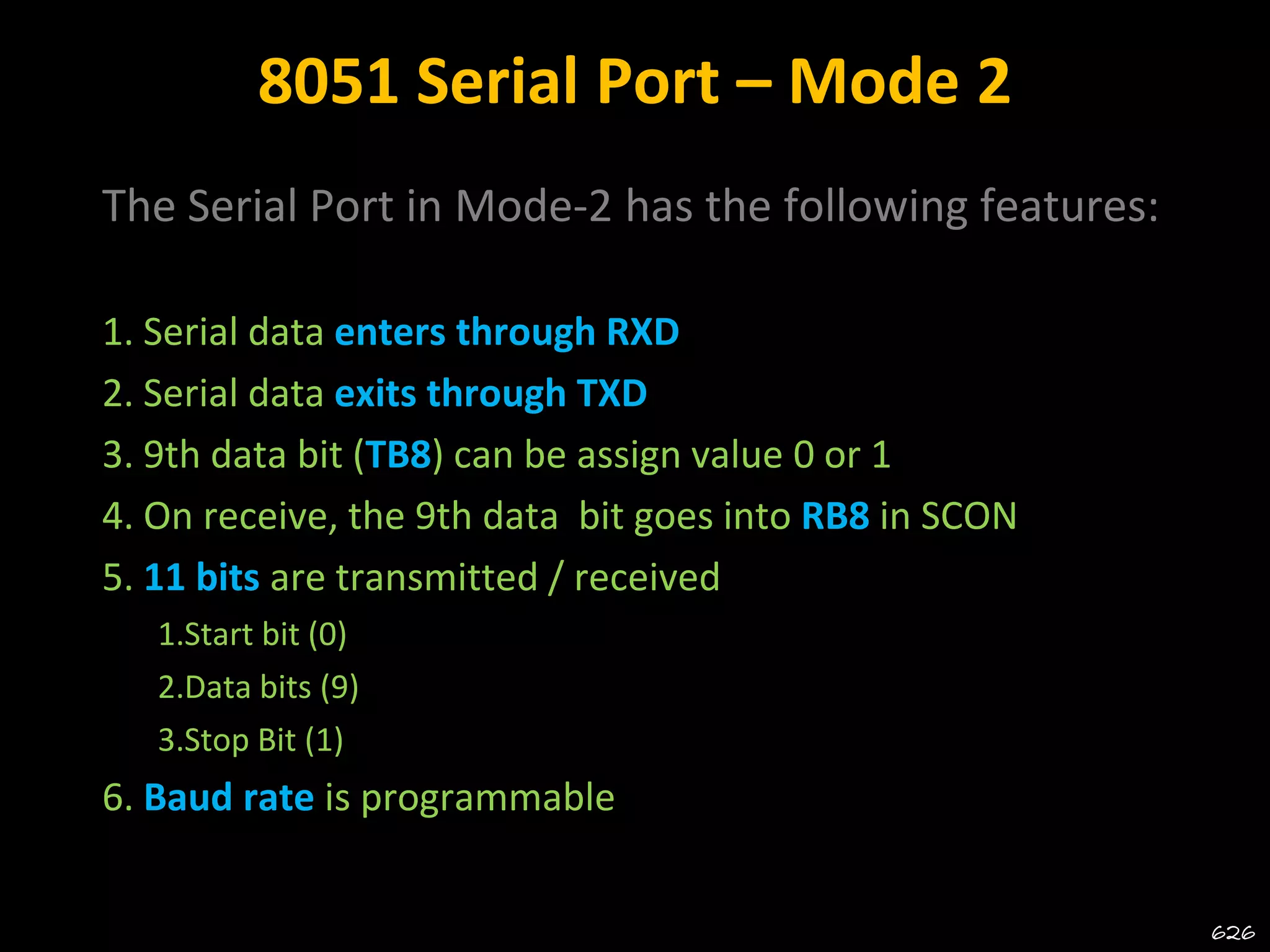 8051 Serial Port – Mode 2

The Serial Port in Mode-2 has the following features:

1. Serial data enters through RXD
2. Serial data exits through TXD
3. 9th data bit (TB8) can be assign value 0 or 1
4. On receive, the 9th data bit goes into RB8 in SCON
5. 11 bits are transmitted / received
1.Start bit (0)
2.Data bits (9)
3.Stop Bit (1)
6. Baud rate is programmable

626